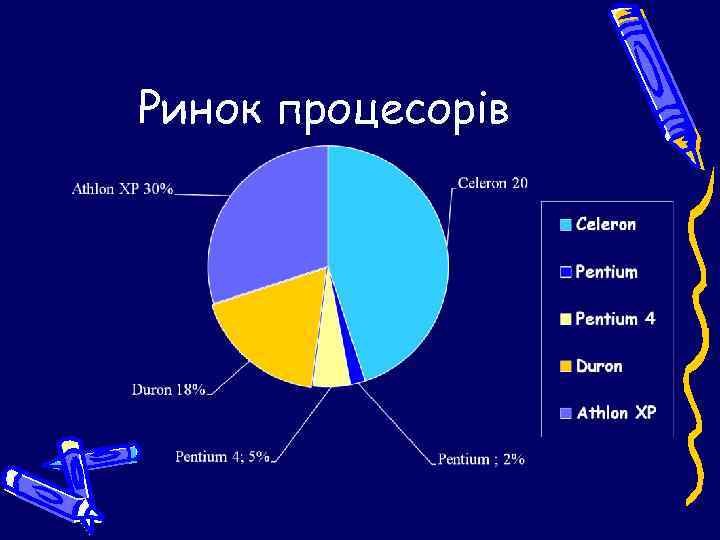 Ринок процесорів

Athlon XP 30%

Celeron 20

Duron 18%

Pentium 4; 5%

Pentium ; 2%

Celeron
Pentium
Pentium 4
Duron
Athlon XP